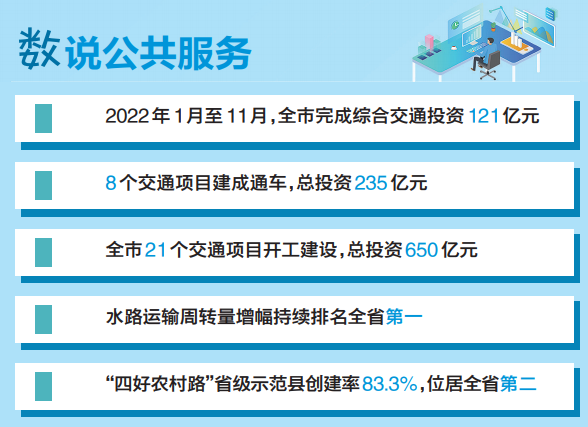 数说公共服务

2022年1月至11月，全市完成综合交通投资121亿元

8个交通项目建成通车，总投资235亿元

全市21个交通项目开工建设，总投资650亿元

水路运输周转量增幅持续排名全省第一

“四好农村路”省级示范县创建率83.3%，位居全省第二